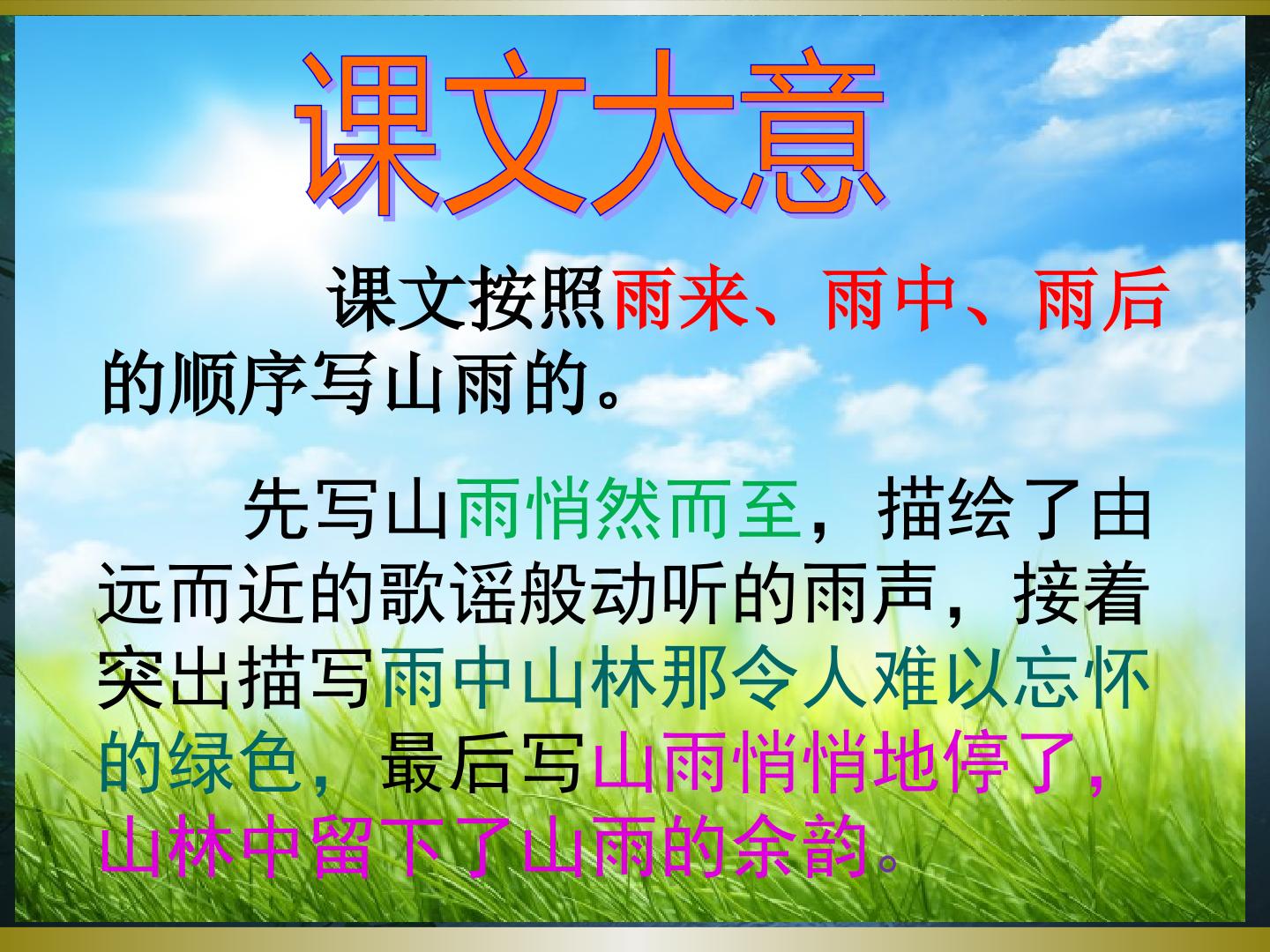 课文大意

课文按照雨来、雨中、雨后的顺序写山雨的。

先写山雨悄然而至，描绘了由远而近的歌谣般动听的雨声，接着突出描写雨中山林那令人难以忘怀的绿色，最后写山雨悄悄地停了，山林中留下了山雨的余韵。